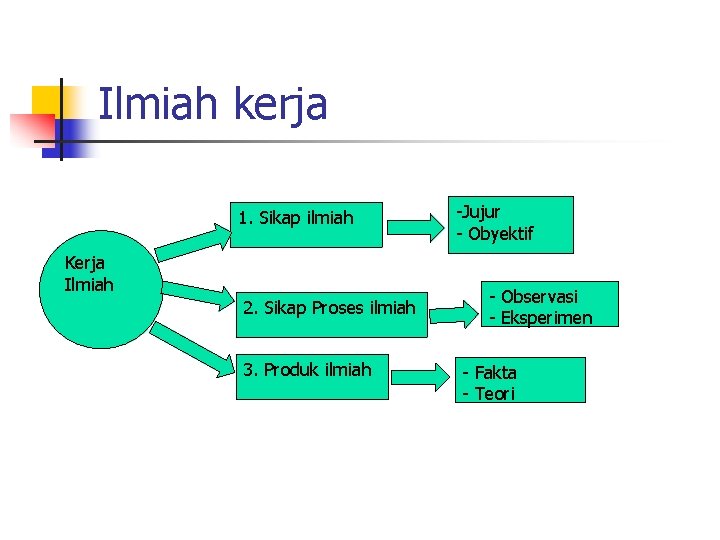 Ilmiah kerja

Kerja Ilmiah

1. Sikap ilmiah

-Jujur
- Obyektif

2. Sikap Proses ilmiah

- Observasi
- Eksperimen

3. Produk ilmiah

- Fakta
- Teori